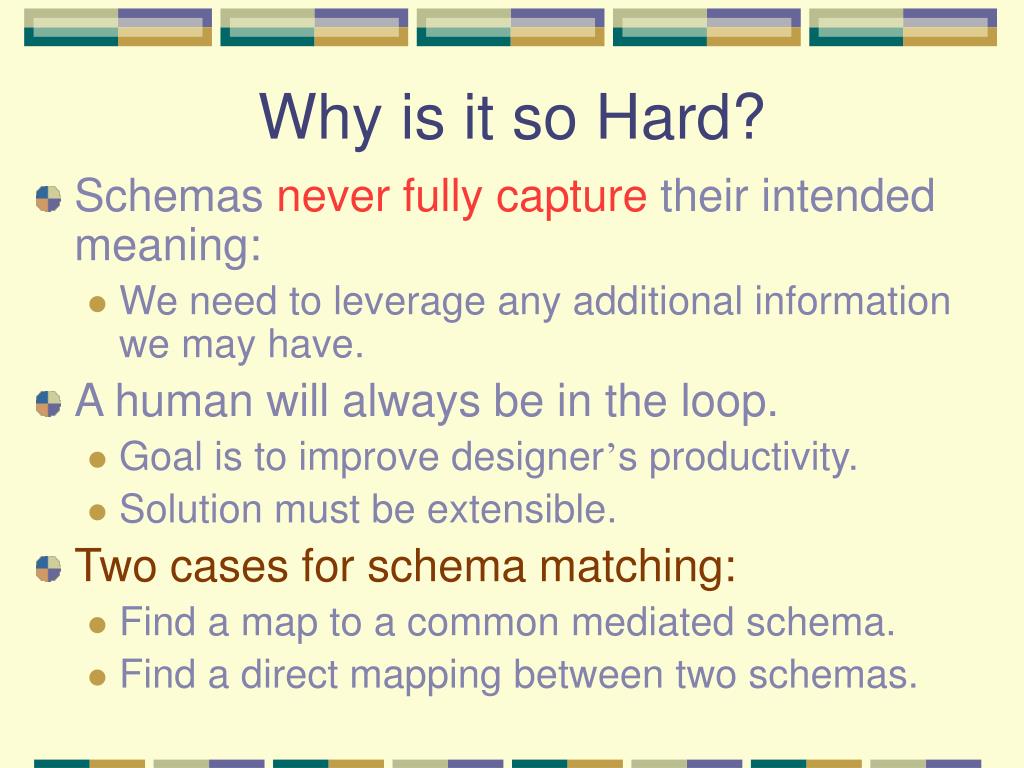 Why is it so Hard?

Schemas never fully capture their intended meaning:

We need to leverage any additional information we may have.

A human will always be in the loop.

Goal is to improve designer's productivity.

Solution must be extensible.

Two cases for schema matching:

Find a map to a common mediated schema.

Find a direct mapping between two schemas.